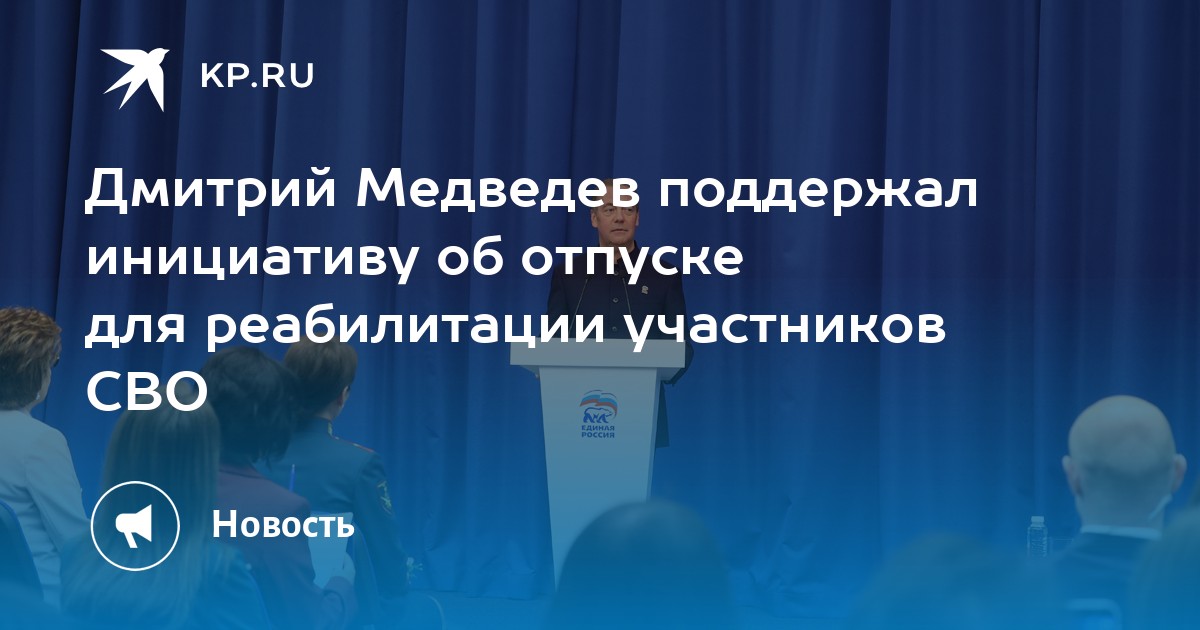 KP.RU

Дмитрий Медведев поддержал инициативу об отпуске для реабилитации участников СВО

ЕДИНАЯ РОССИЯ

Новость